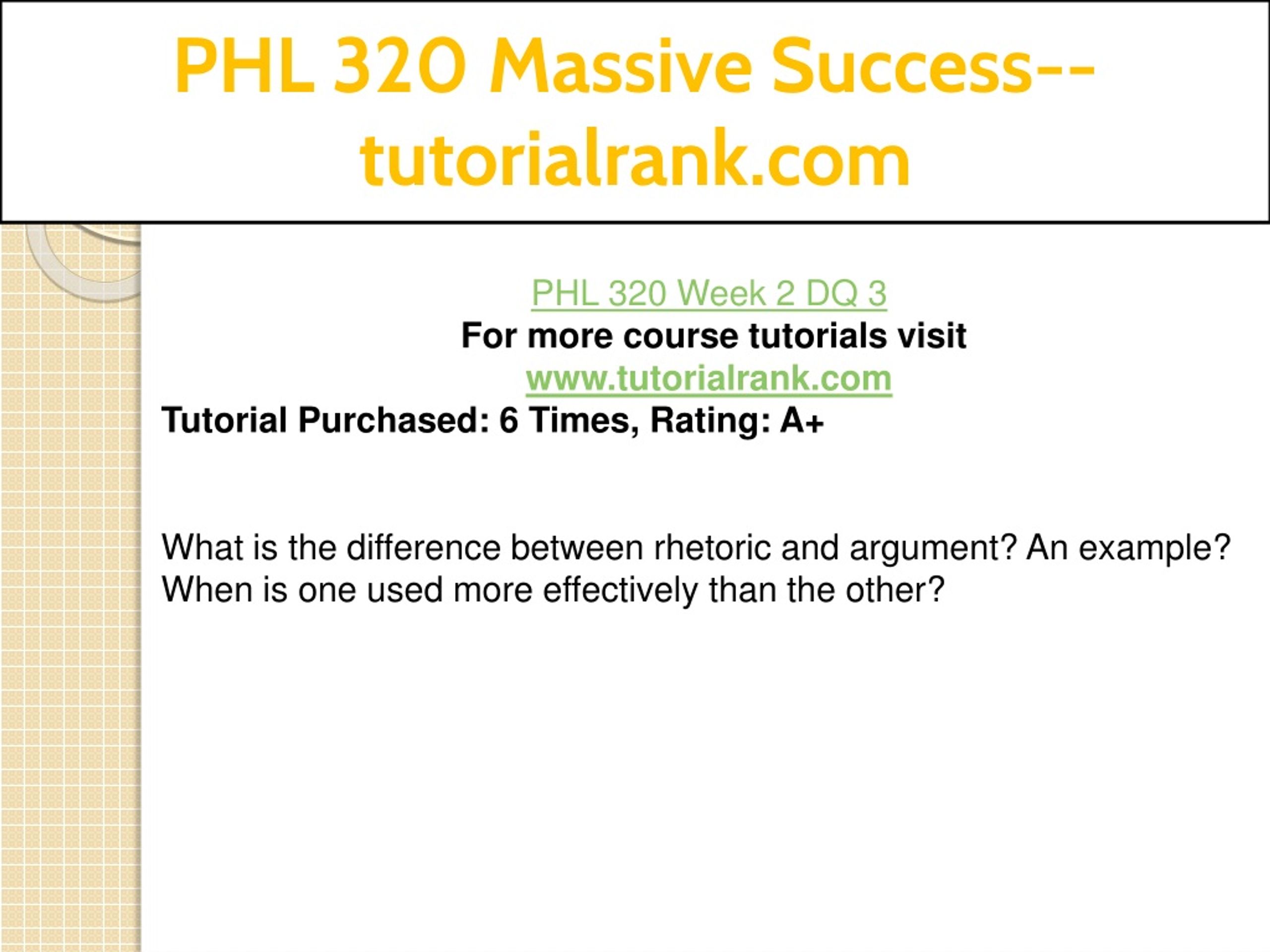 PHL 320 Massive Success--tutorialrank.com

PHL 320 Week 2 DQ 3
For more course tutorials visit
www.tutorialrank.com
Tutorial Purchased: 6 Times, Rating: A+

What is the difference between rhetoric and argument? An example? When is one used more effectively than the other?